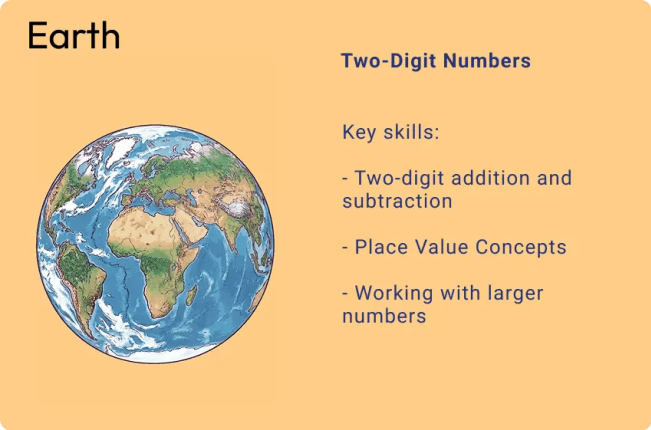 Earth

Two-Digit Numbers

Key skills:

- Two-digit addition and subtraction

- Place Value Concepts

- Working with larger numbers